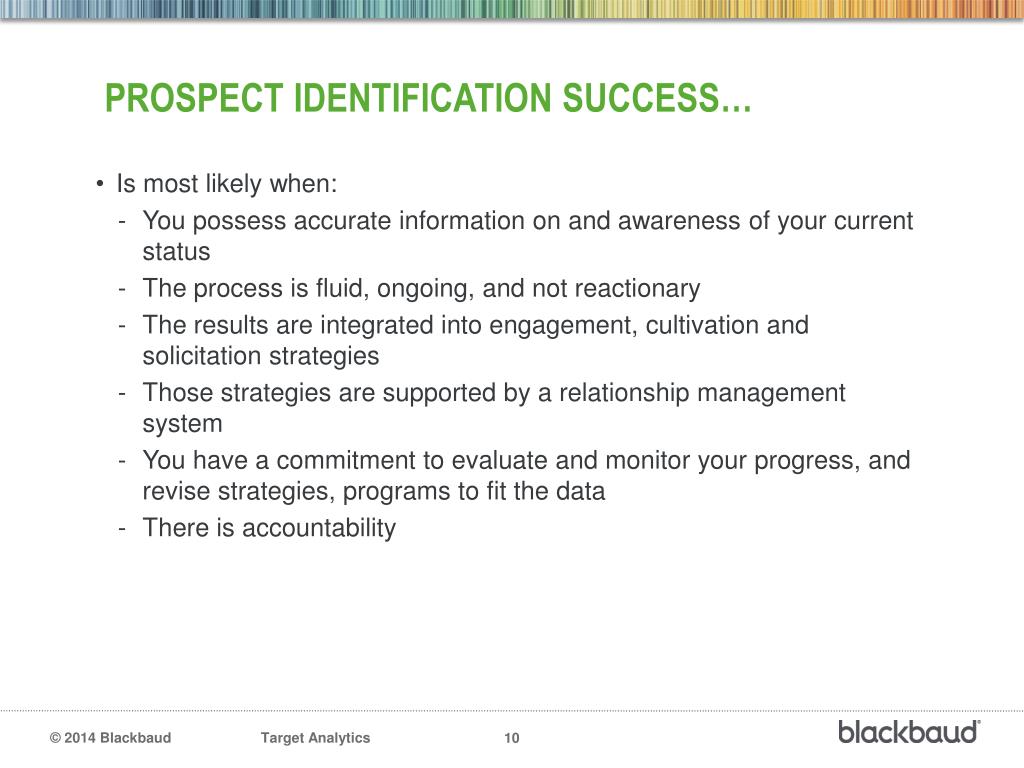 PROSPECT IDENTIFICATION SUCCESS…

• Is most likely when:
- You possess accurate information on and awareness of your current status
- The process is fluid, ongoing, and not reactionary
- The results are integrated into engagement, cultivation and solicitation strategies
- Those strategies are supported by a relationship management system
- You have a commitment to evaluate and monitor your progress, and revise strategies, programs to fit the data
- There is accountability

© 2014 Blackbaud Target Analytics 10

blackbaud®